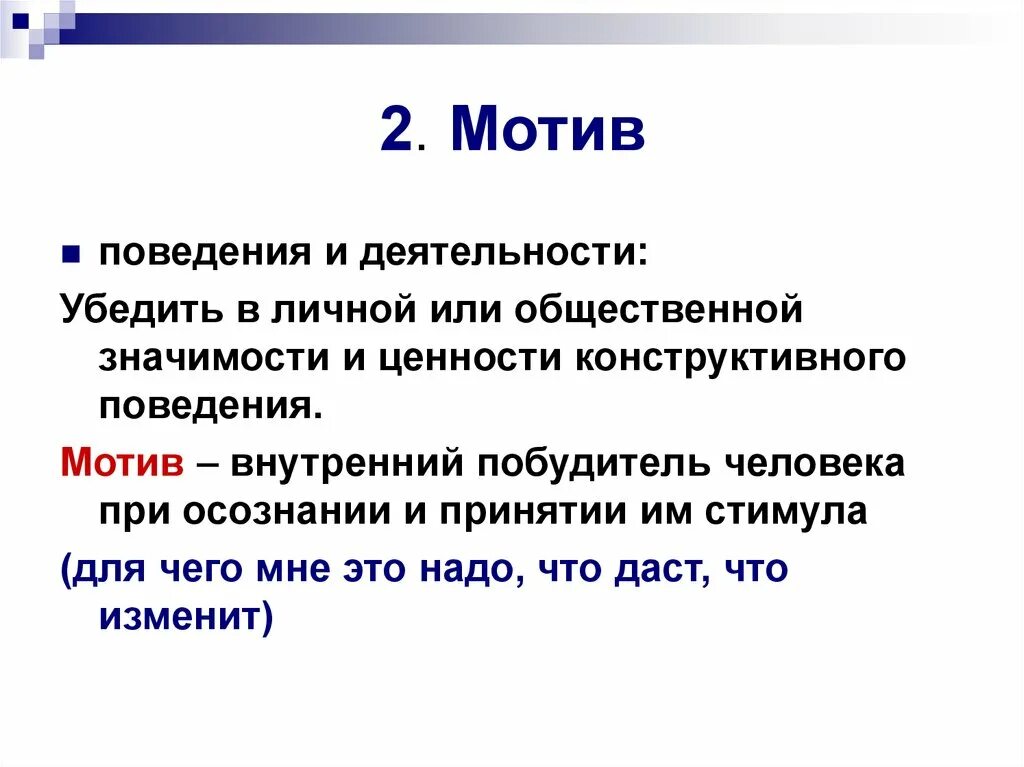 2. Мотив

поведения и деятельности:

Убедить в личной или общественной значимости и ценности конструктивного поведения.

Мотив – внутренний побудитель человека при осознании и принятии им стимула

(для чего мне это надо, что даст, что изменит)